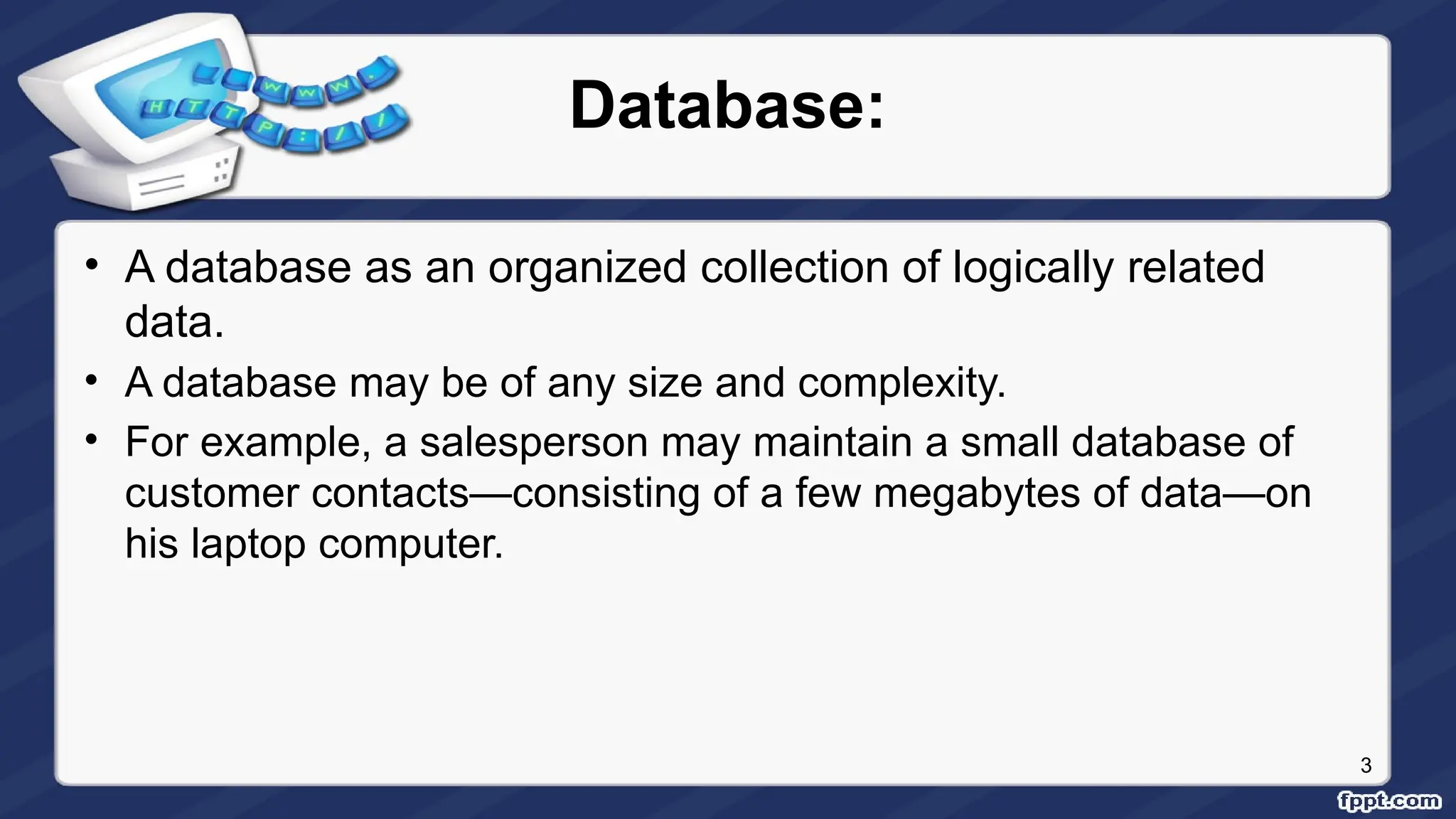 HTTP://WWW.

Database:

• A database as an organized collection of logically related data.
• A database may be of any size and complexity.
• For example, a salesperson may maintain a small database of customer contacts—consisting of a few megabytes of data—on his laptop computer.

3

fppt.com